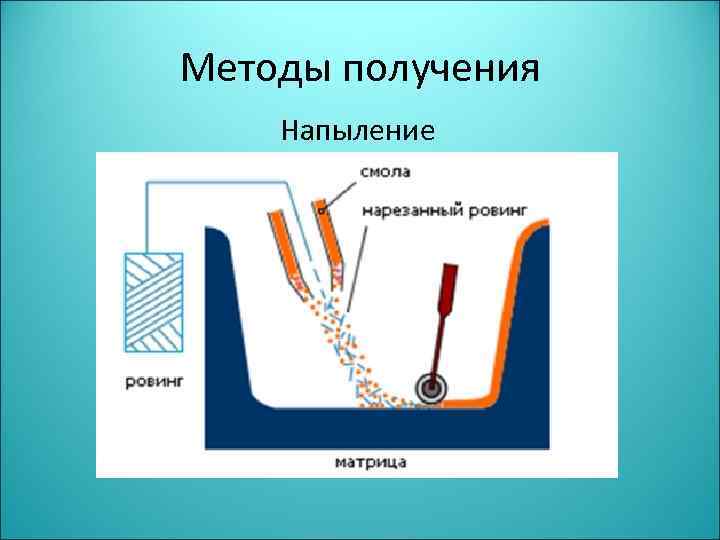 Методы получения

Напыление

смола

нарезанный ровинг

ровинг

матрица